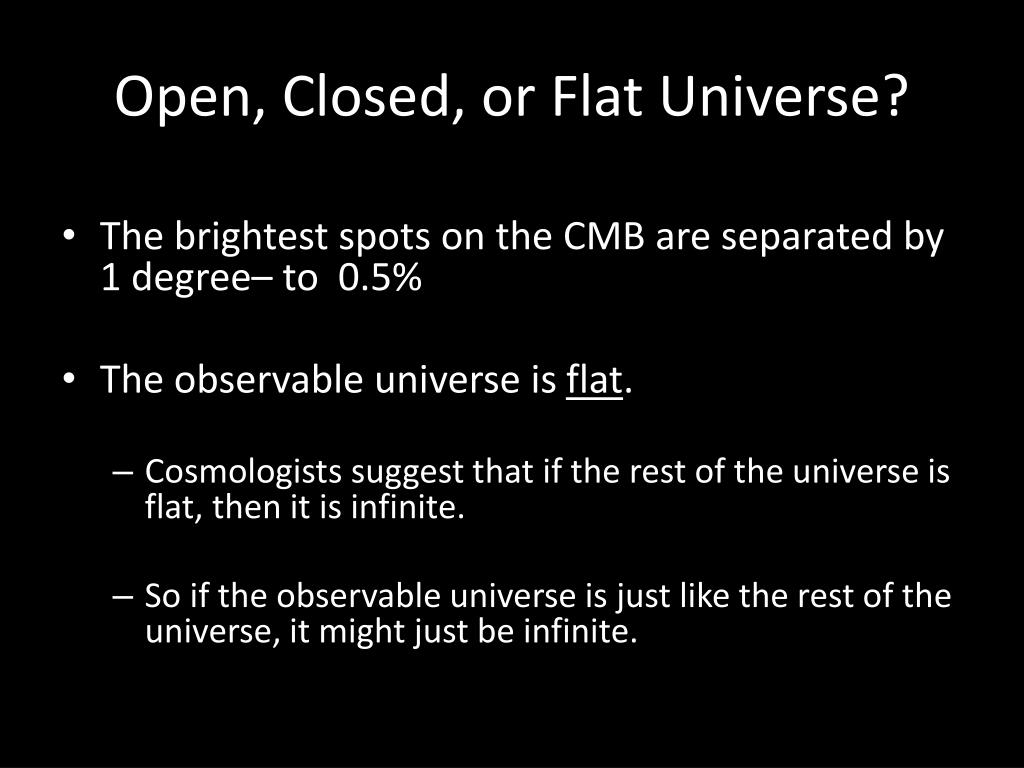 Open, Closed, or Flat Universe?

• The brightest spots on the CMB are separated by 1 degree– to 0.5%

• The observable universe is flat.

– Cosmologists suggest that if the rest of the universe is flat, then it is infinite.

– So if the observable universe is just like the rest of the universe, it might just be infinite.